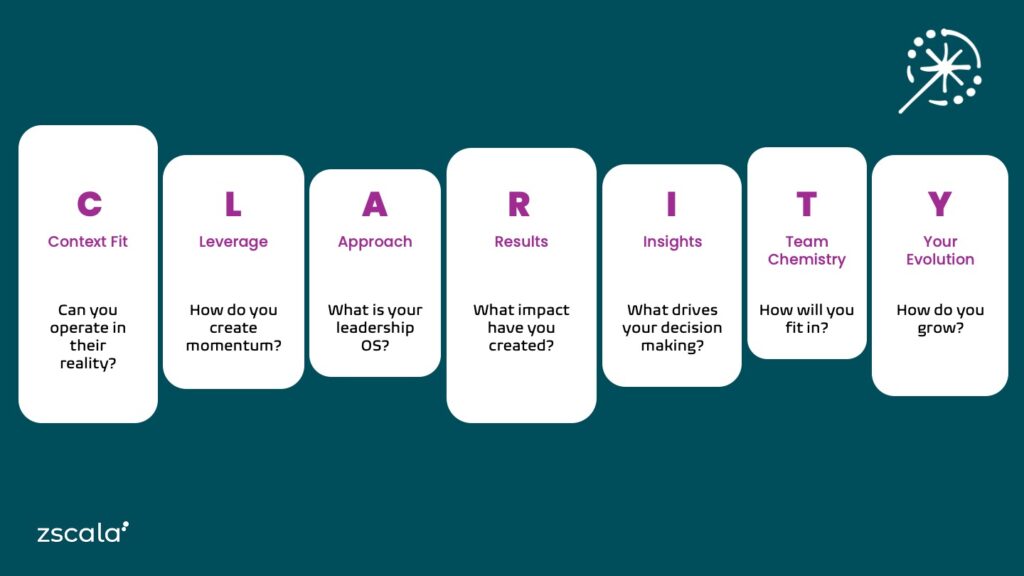 C
Context Fit
Can you operate in their reality?

L
Leverage
How do you create momentum?

A
Approach
What is your leadership OS?

R
Results
What impact have you created?

I
Insights
What drives your decision making?

T
Team Chemistry
How will you fit in?

Y
Your Evolution
How do you grow?

zscala